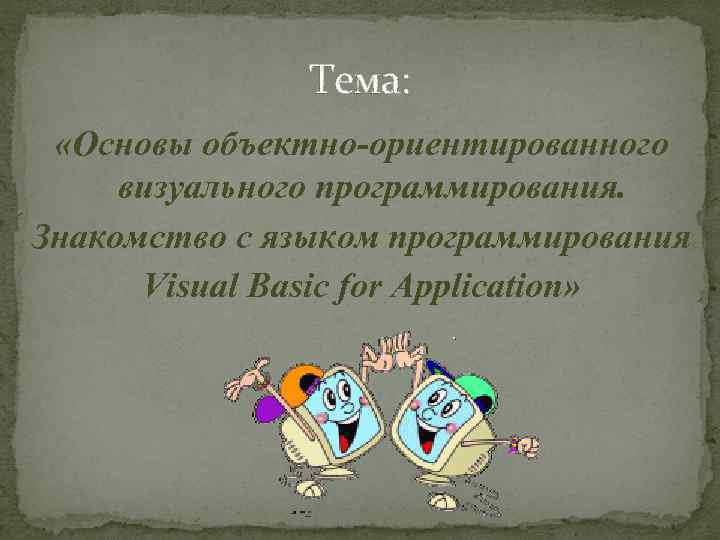 Тема:

«Основы объектно-ориентированного визуального программирования.

Знакомство с языком программирования Visual Basic for Application»